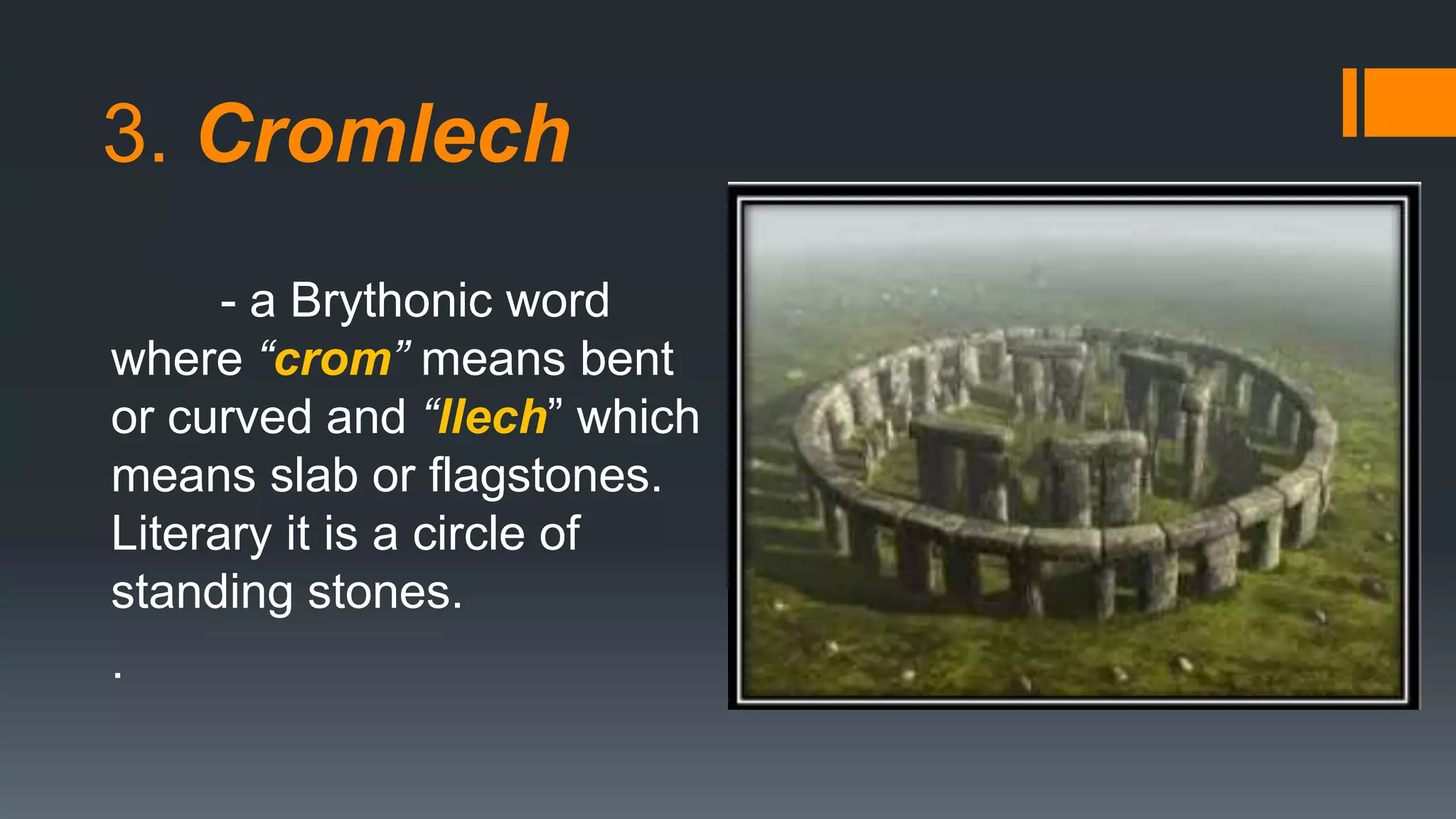 3. Cromlech

- a Brythonic word where “crom” means bent or curved and “llech” which means slab or flagstones. Literary it is a circle of standing stones.

.